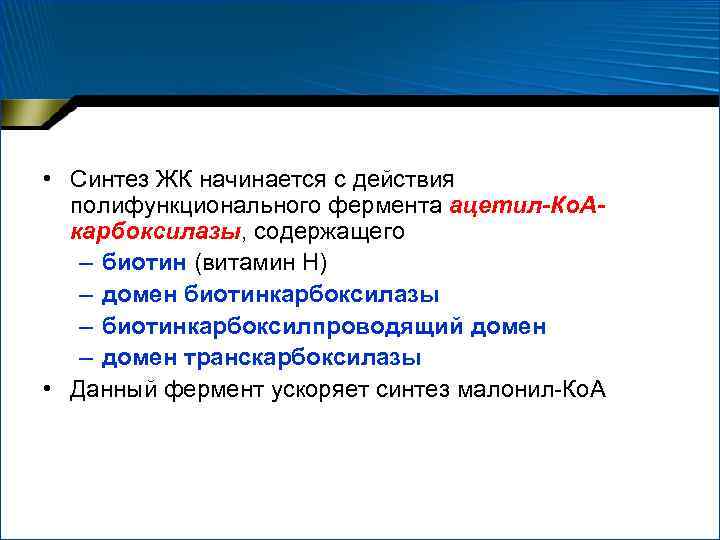 • Синтез ЖК начинается с действия полифункционального фермента ацетил-КоА-карбоксилазы, содержащего
– биотин (витамин Н)
– домен биотинкарбоксилазы
– биотинкарбоксилпроводящий домен
– домен транскарбоксилазы
• Данный фермент ускоряет синтез малонил-КоА